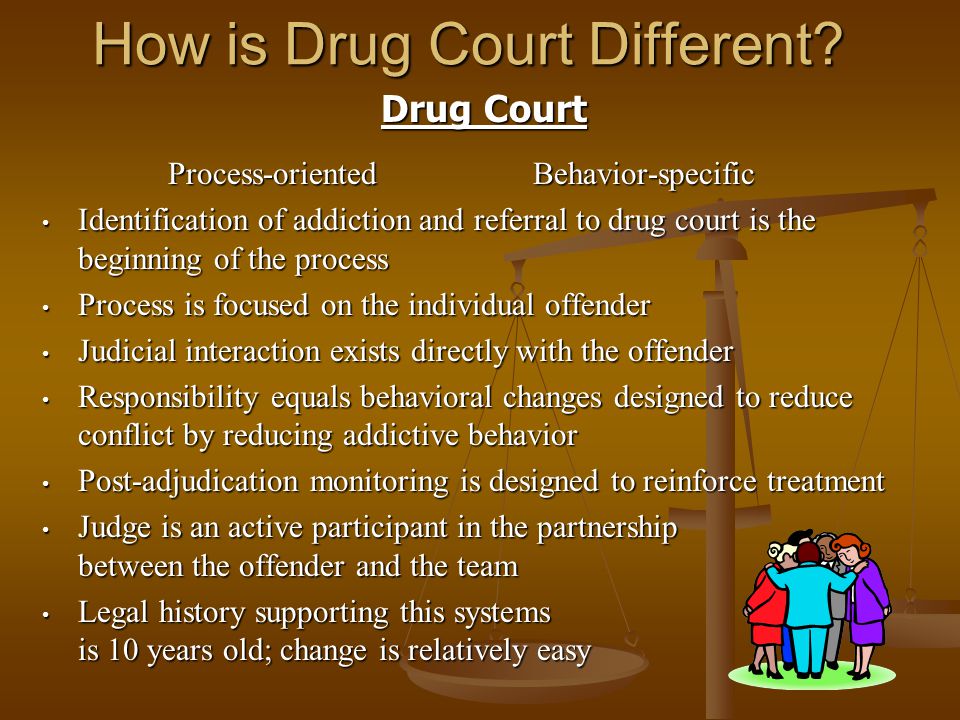 How is Drug Court Different?

Drug Court

Process-oriented Behavior-specific

• Identification of addiction and referral to drug court is the beginning of the process
• Process is focused on the individual offender
• Judicial interaction exists directly with the offender
• Responsibility equals behavioral changes designed to reduce conflict by reducing addictive behavior
• Post-adjudication monitoring is designed to reinforce treatment
• Judge is an active participant in the partnership between the offender and the team
• Legal history supporting this systems is 10 years old; change is relatively easy